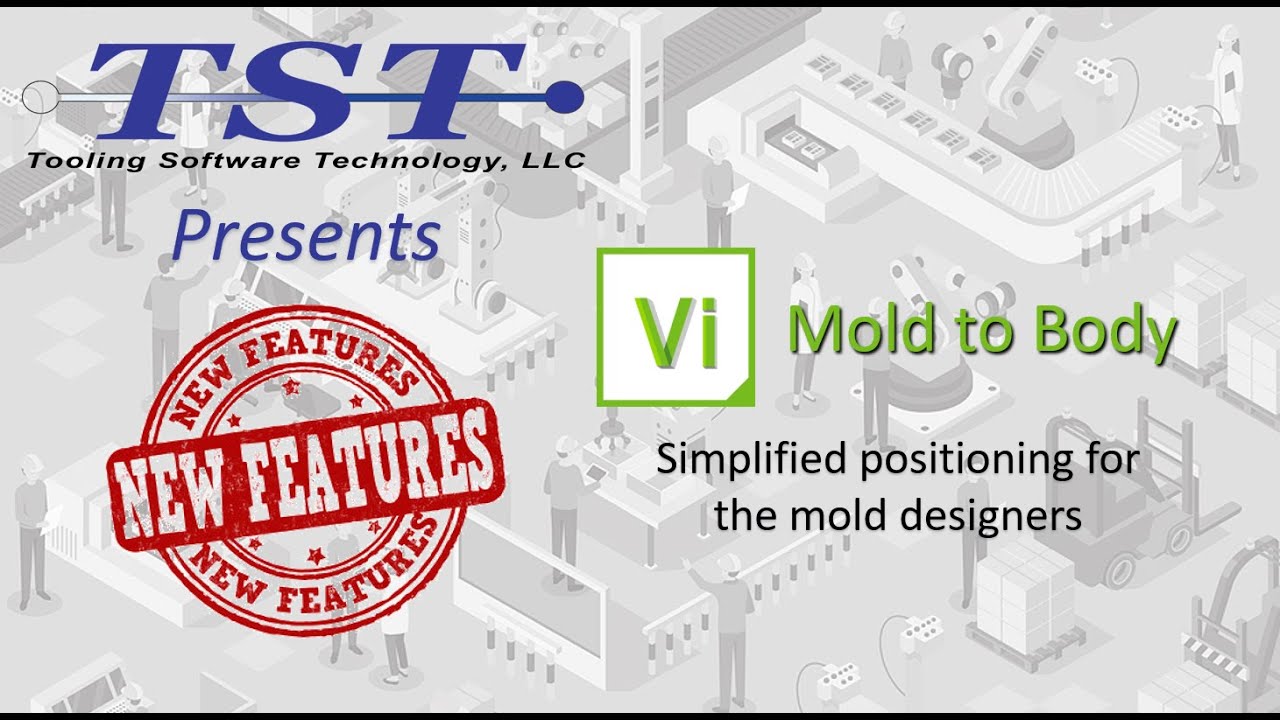 TST
Tooling Software Technology, LLC

Presents

NEW FEATURES
NEW FEATURES
NEW FEATURES

Vi Mold to Body

Simplified positioning for the mold designers